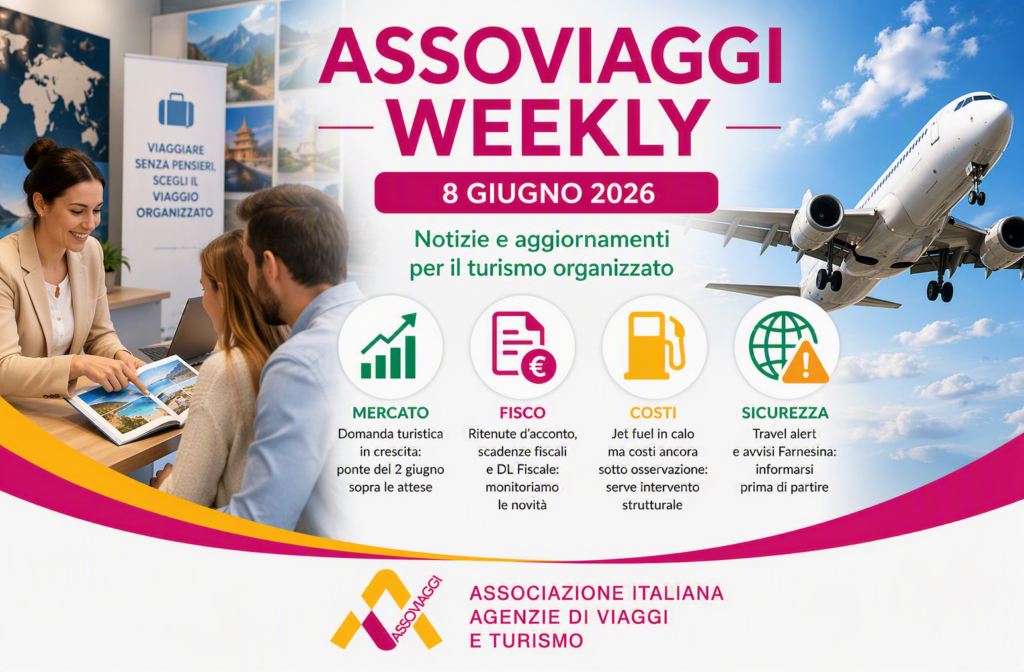 VIAGGIARE SENZA PENSIERI, SCEGLI IL VIAGGIO ORGANIZZATO

ASSOVIAGGI WEEKLY

8 GIUGNO 2026

Notizie e aggiornamenti per il turismo organizzato

MERCATO
Domanda turistica in crescita: ponte del 2 giugno sopra le attese

FISCO
Ritenute d'acconto, scadenze fiscali e DL Fiscale: monitoriamo le novità

COSTI
Jet fuel in calo ma costi ancora sotto osservazione: serve intervento strutturale

SICUREZZA
Travel alert e avvisi Farnesina: informarsi prima di partire

ASSOVIAGGI

ASSOCIAZIONE ITALIANA AGENZIE DI VIAGGI E TURISMO